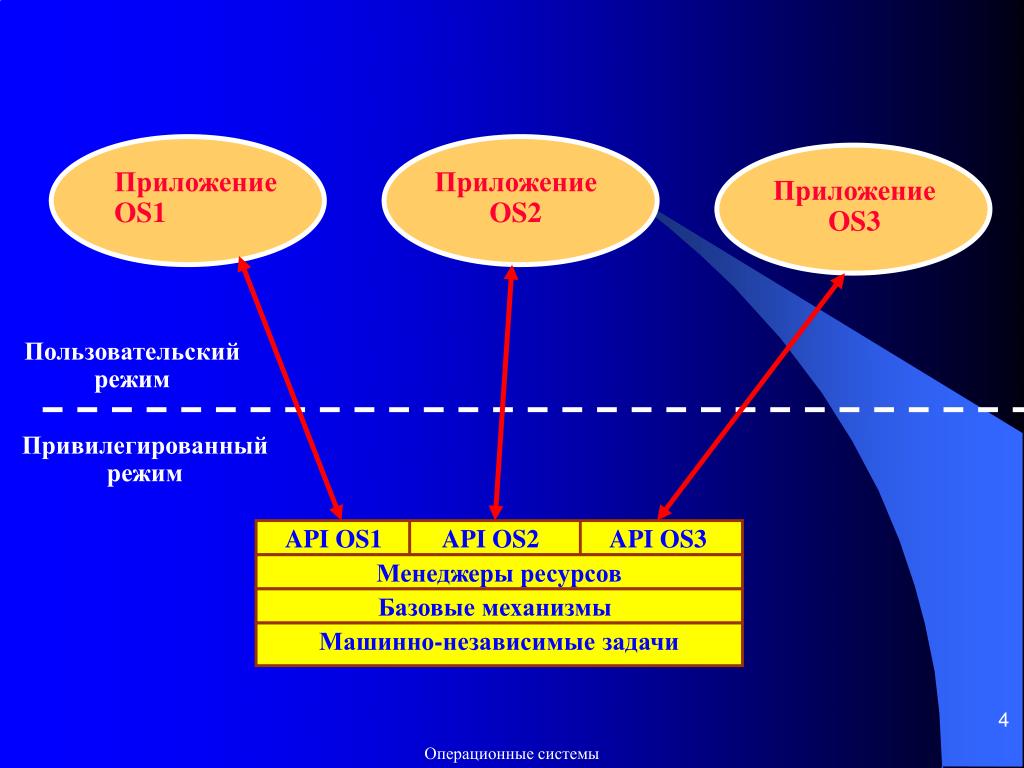 Приложение OS1

Приложение OS2

Приложение OS3

Пользовательский режим

Привилегированный режим

| API OS1 | API OS2 | API OS3 |
|---|---|---|
| Менеджеры ресурсов | | |
| Базовые механизмы | | |
| Машинно-независимые задачи | | |

4

Операционные системы